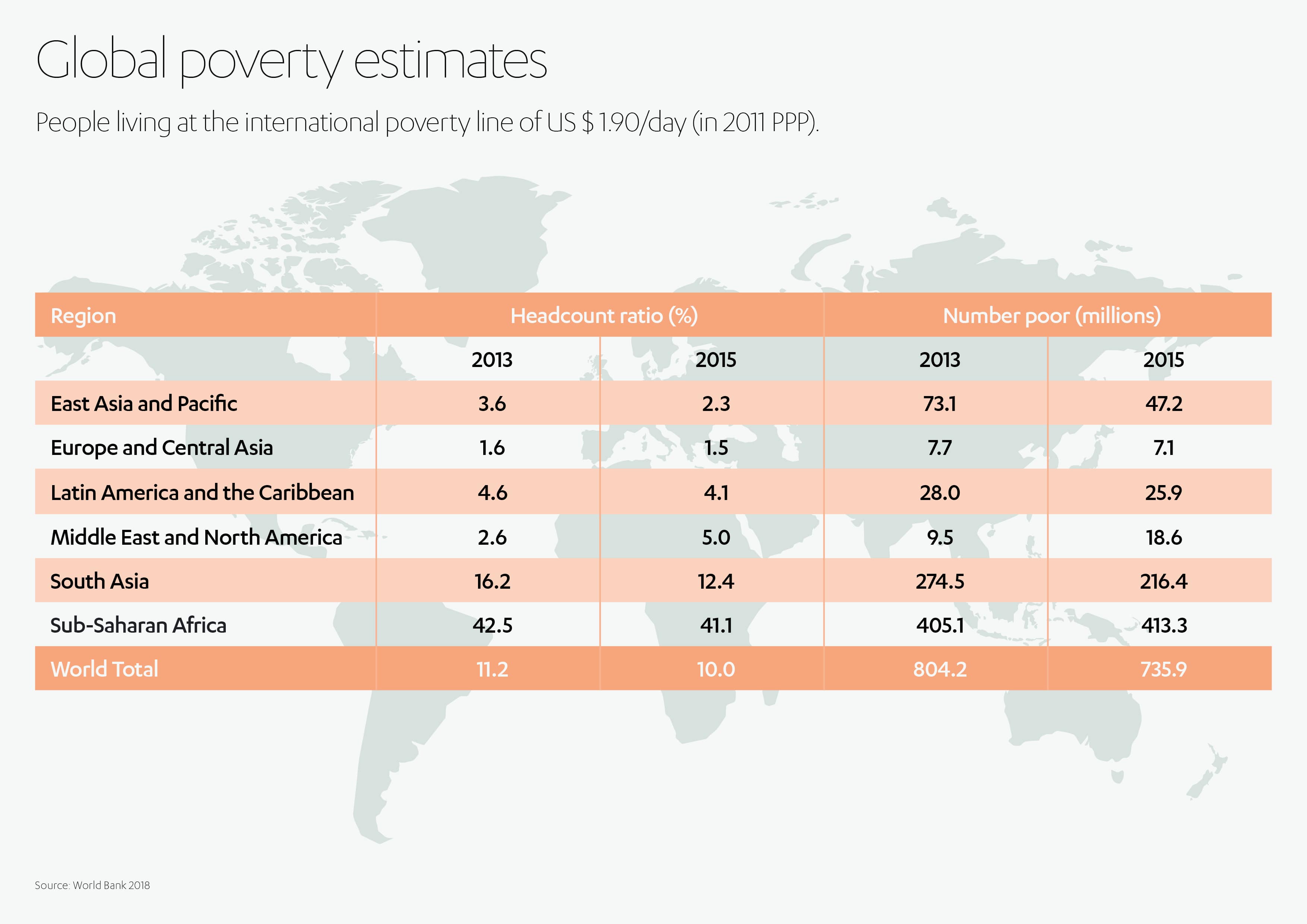 Global poverty estimates

People living at the international poverty line of US $ 1.90/day (in 2011 PPP).

| Region | Headcount ratio (%) | | Number poor (millions) | |
|---|---|---|---|---|
| | 2013 | 2015 | 2013 | 2015 |
| East Asia and Pacific | 3.6 | 2.3 | 73.1 | 47.2 |
| Europe and Central Asia | 1.6 | 1.5 | 7.7 | 7.1 |
| Latin America and the Caribbean | 4.6 | 4.1 | 28.0 | 25.9 |
| Middle East and North America | 2.6 | 5.0 | 9.5 | 18.6 |
| South Asia | 16.2 | 12.4 | 274.5 | 216.4 |
| Sub-Saharan Africa | 42.5 | 41.1 | 405.1 | 413.3 |
| World Total | 11.2 | 10.0 | 804.2 | 735.9 |

Source: World Bank 2018